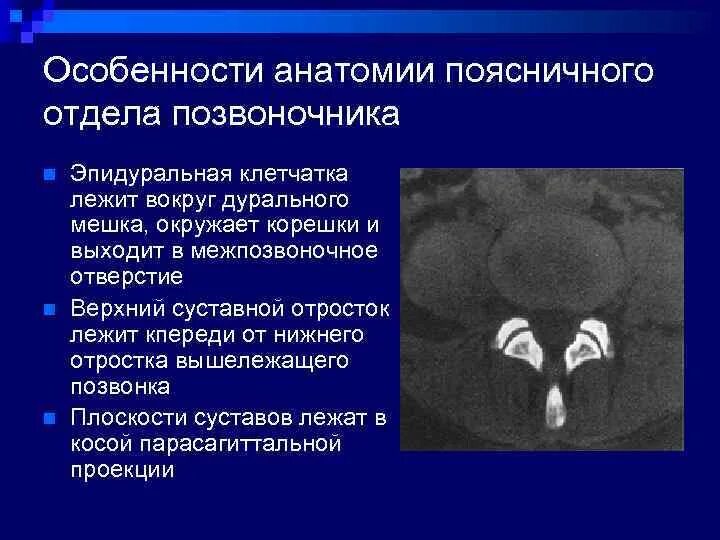 Особенности анатомии поясничного отдела позвоночника

Эпидуральная клетчатка лежит вокруг дурального мешка, окружает корешки и выходит в межпозвоночное отверстие

Верхний суставной отросток лежит кпереди от нижнего отростка вышележащего позвонка

Плоскости суставов лежат в косой парасагиттальной проекции